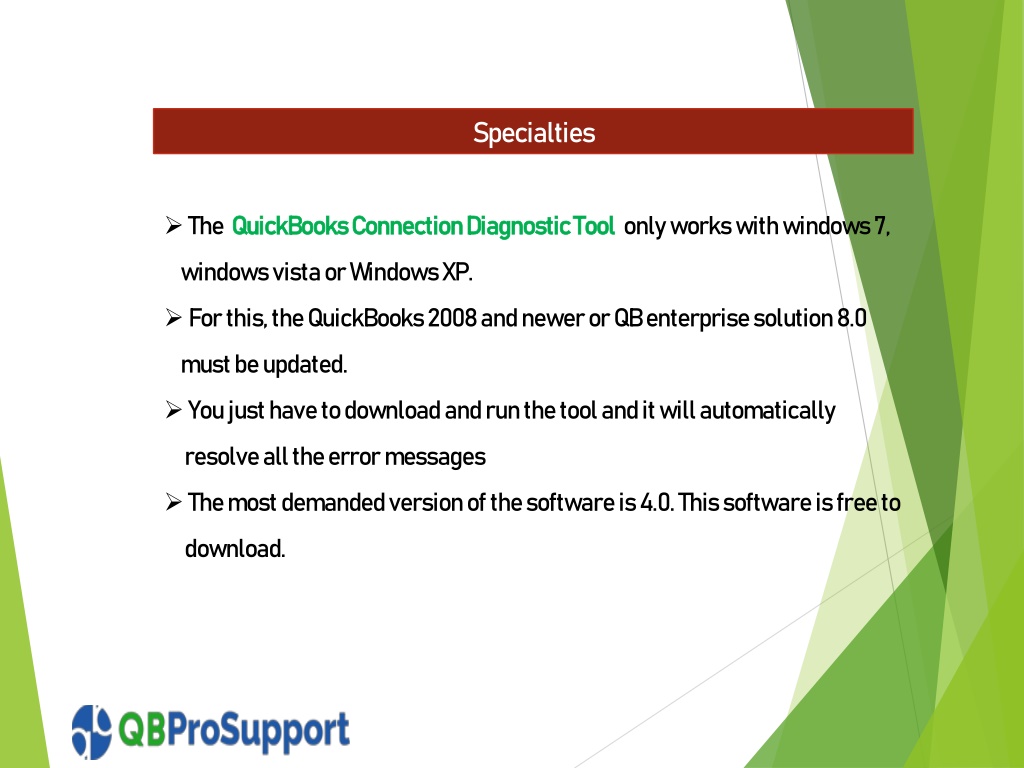 Specialties

➢ The QuickBooks Connection Diagnostic Tool only works with windows 7, windows vista or Windows XP.

➢ For this, the QuickBooks 2008 and newer or QB enterprise solution 8.0 must be updated.

➢ You just have to download and run the tool and it will automatically resolve all the error messages

➢ The most demanded version of the software is 4.0. This software is free to download.

QBProSupport